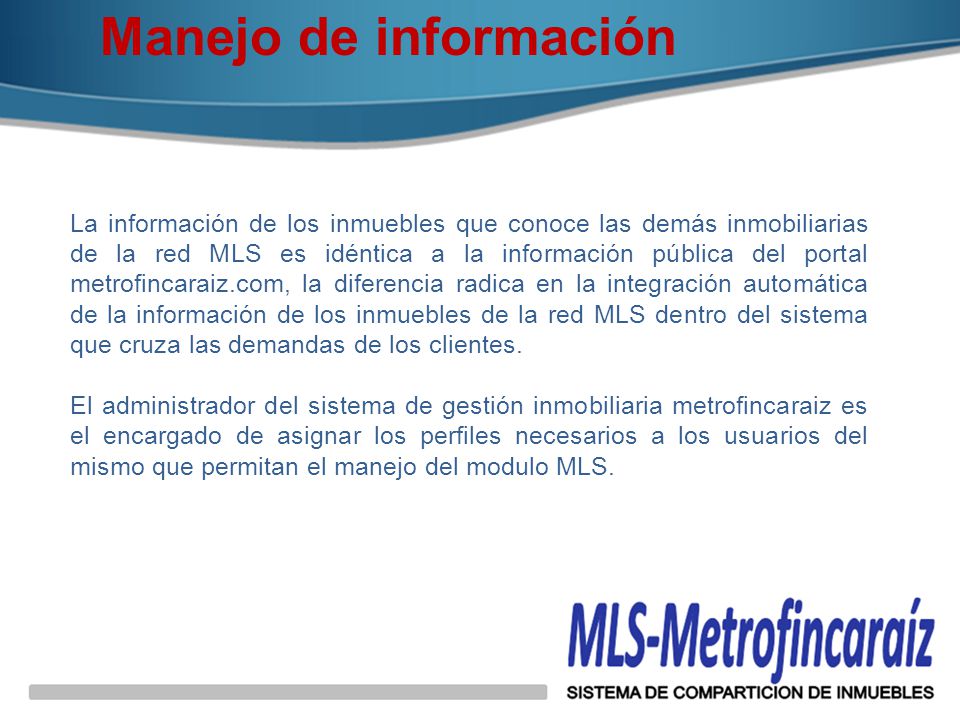 Manejo de información

La información de los inmuebles que conoce las demás inmobiliarias de la red MLS es idéntica a la información pública del portal metrofincaraiz.com, la diferencia radica en la integración automática de la información de los inmuebles de la red MLS dentro del sistema que cruza las demandas de los clientes.

El administrador del sistema de gestión inmobiliaria metrofincaraiz es el encargado de asignar los perfiles necesarios a los usuarios del mismo que permitan el manejo del modulo MLS.

MLS-Metrofincaraíz
SISTEMA DE COMPARTICION DE INMUEBLES